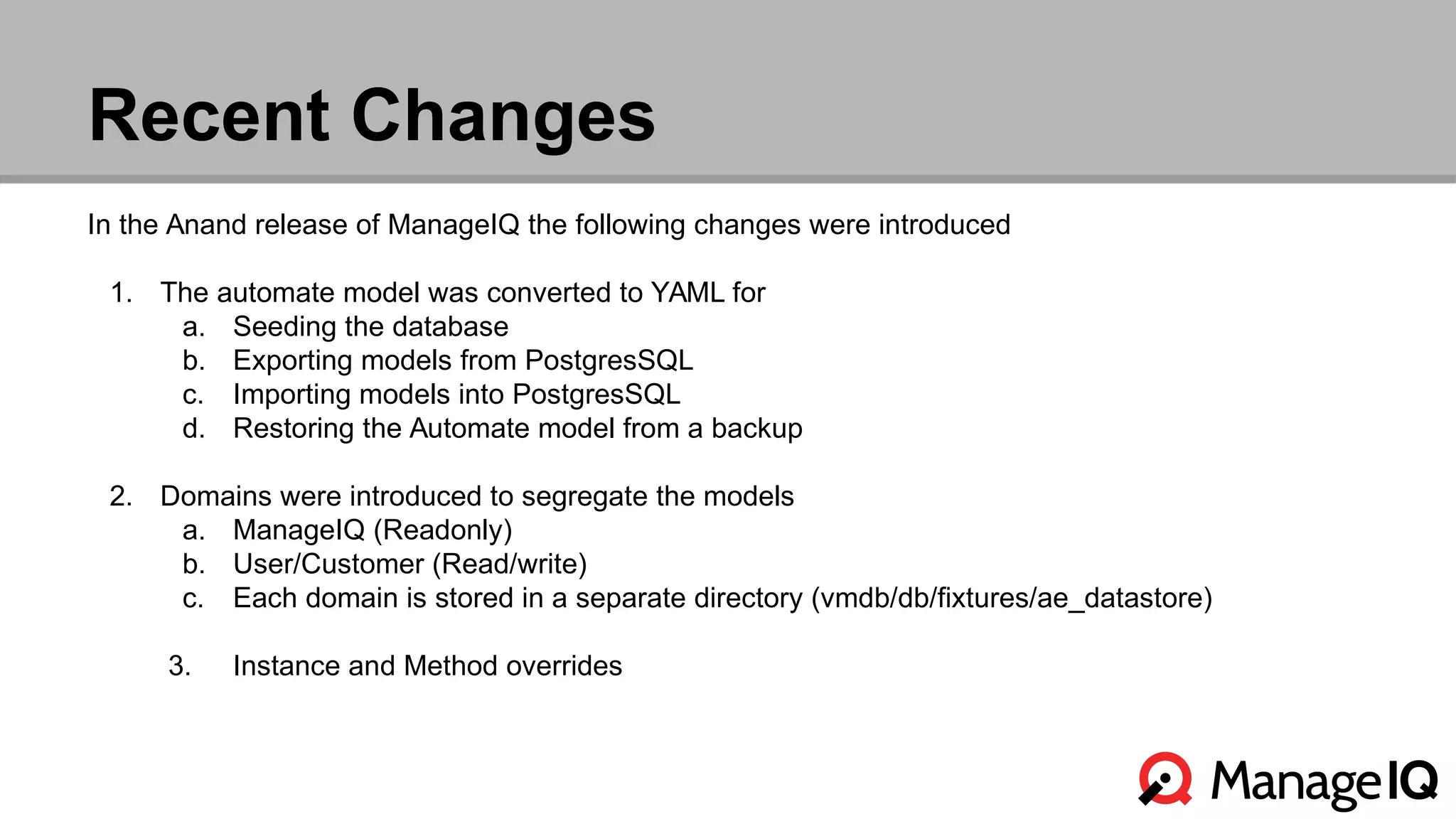 Recent Changes

In the Anand release of ManageIQ the following changes were introduced

1. The automate model was converted to YAML for
a. Seeding the database
b. Exporting models from PostgresSQL
c. Importing models into PostgresSQL
d. Restoring the Automate model from a backup

2. Domains were introduced to segregate the models
a. ManageIQ (Readonly)
b. User/Customer (Read/write)
c. Each domain is stored in a separate directory (vmdb/db/fixtures/ae_datastore)

3. Instance and Method overrides

ManageIQ